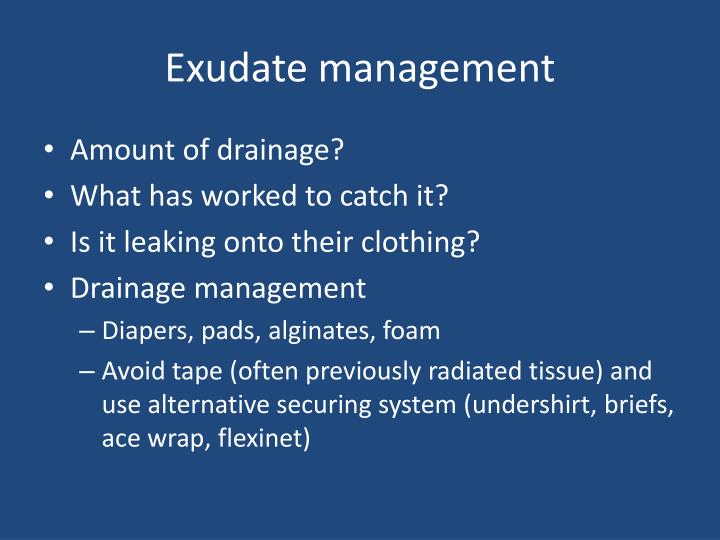 Exudate management

• Amount of drainage?
• What has worked to catch it?
• Is it leaking onto their clothing?
• Drainage management
– Diapers, pads, alginates, foam
– Avoid tape (often previously radiated tissue) and use alternative securing system (undershirt, briefs, ace wrap, flexinet)